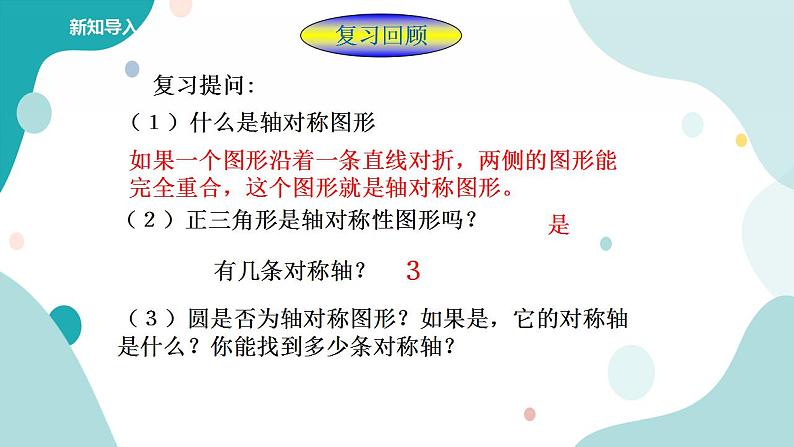 新知导入

复习回顾

复习提问:

（1）什么是轴对称图形

如果一个图形沿着一条直线对折，两侧的图形能完全重合，这个图形就是轴对称图形。

（2）正三角形是轴对称性图形吗？ 是

有几条对称轴？ 3

（3）圆是否为轴对称图形？如果是，它的对称轴是什么？你能找到多少条对称轴？